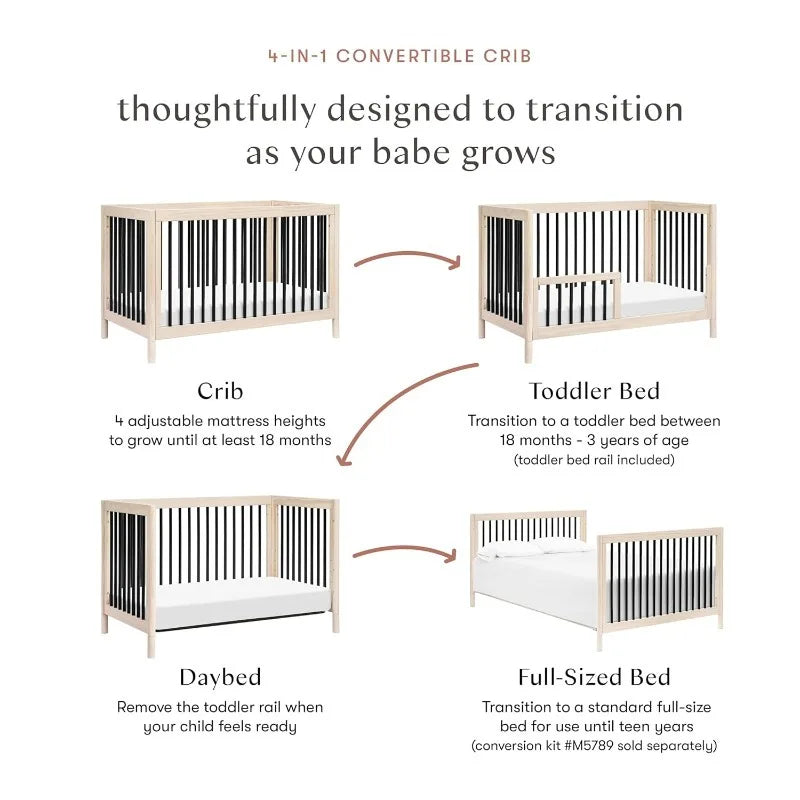 4-IN-1 CONVERTIBLE CRIB

thoughtfully designed to transition as your babe grows

Crib

4 adjustable mattress heights to grow until at least 18 months

Toddler Bed

Transition to a toddler bed between 18 months - 3 years of age (toddler bed rail included)

Daybed

Remove the toddler rail when your child feels ready

Full-Sized Bed

Transition to a standard full-size bed for use until teen years (conversion kit #M5789 sold separately)